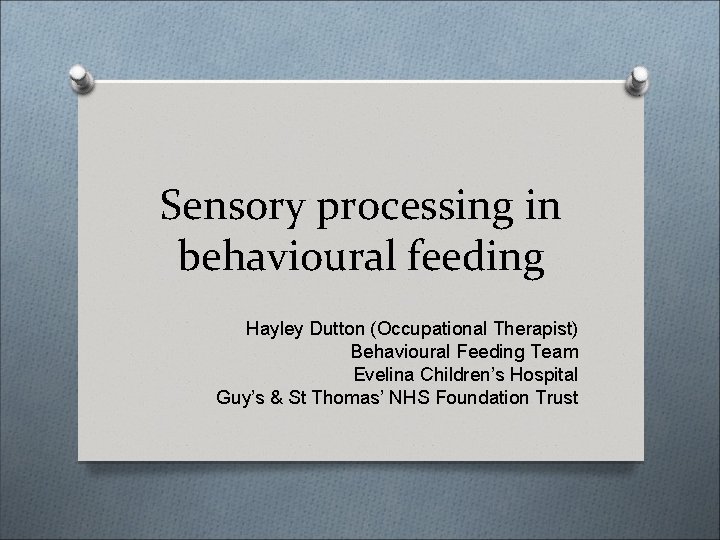 Sensory processing in behavioural feeding

Hayley Dutton (Occupational Therapist)
Behavioural Feeding Team
Evelina Children's Hospital
Guy's & St Thomas' NHS Foundation Trust